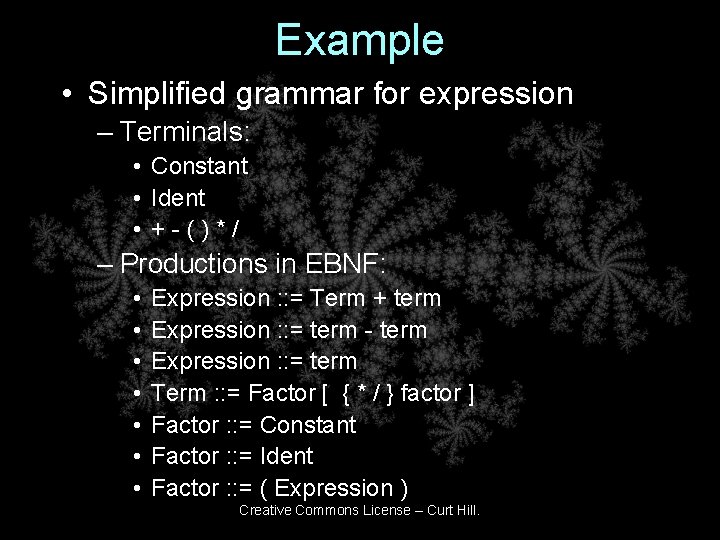 Example

• Simplified grammar for expression
– Terminals:
• Constant
• Ident
• + - ( ) * /
– Productions in EBNF:
• Expression ::= Term + term
• Expression ::= term - term
• Expression ::= term
• Term ::= Factor [ { * / } factor ]
• Factor ::= Constant
• Factor ::= Ident
• Factor ::= ( Expression )

Creative Commons License – Curt Hill.